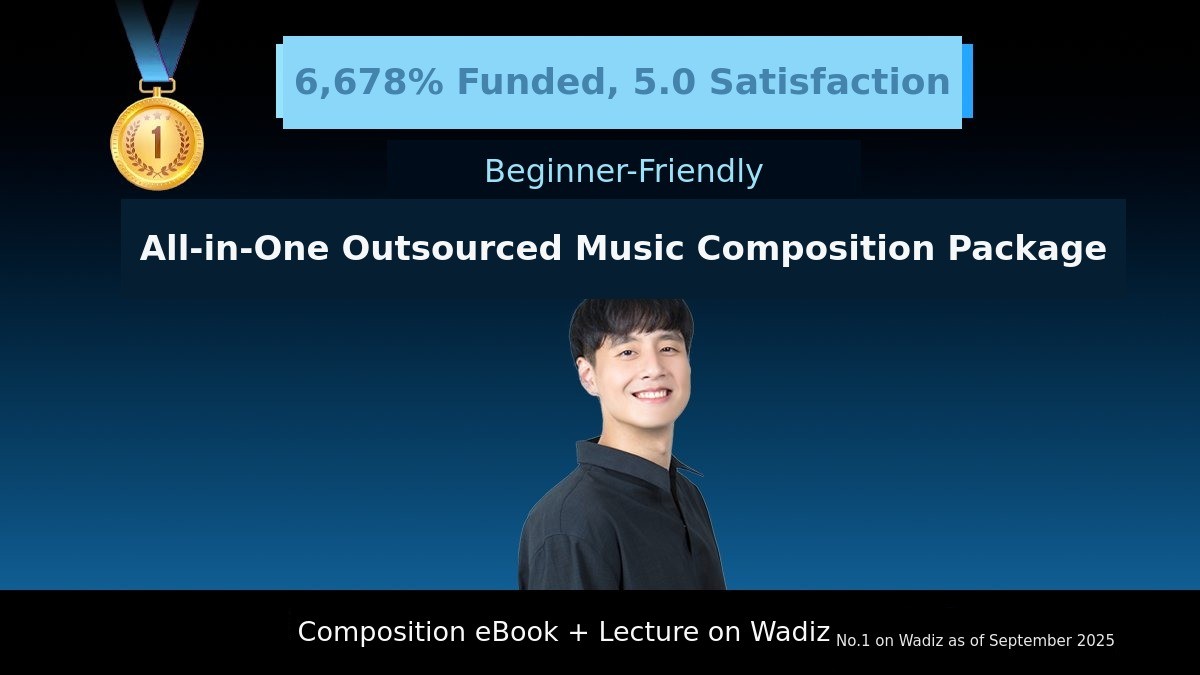 1

6,678% Funded, 5.0 Satisfaction

Beginner-Friendly

All-in-One Outsourced Music Composition Package

Composition eBook + Lecture on Wadiz No.1 on Wadiz as of September 2025